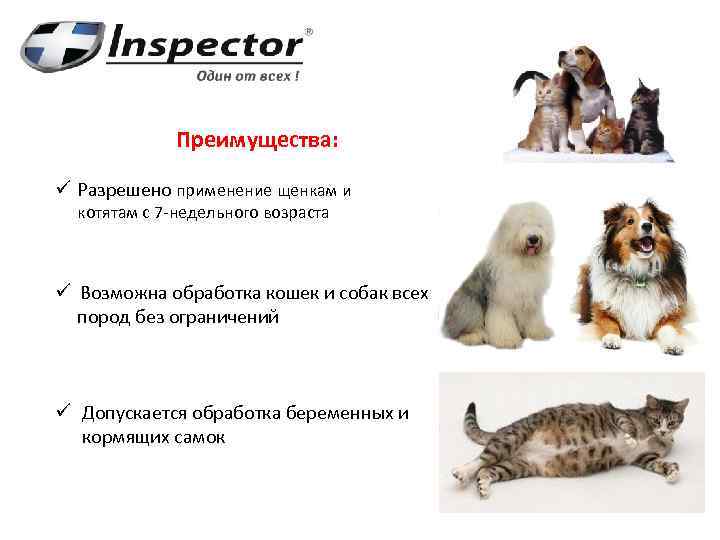 Inspector®
Один от всех !

Преимущества:

✓ Разрешено применение щенкам и котятам с 7-недельного возраста

✓ Возможна обработка кошек и собак всех пород без ограничений

✓ Допускается обработка беременных и кормящих самок